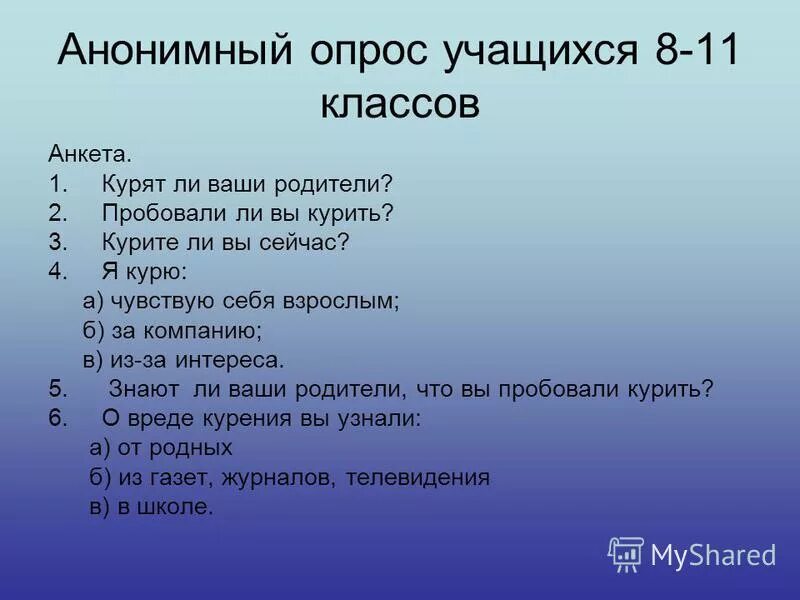 Анонимный опрос учащихся 8-11 классов

Анкета.
1. Курят ли ваши родители?
2. Пробовали ли вы курить?
3. Курите ли вы сейчас?
4. Я курю:
а) чувствую себя взрослым;
б) за компанию;
в) из-за интереса.
5. Знают ли ваши родители, что вы пробовали курить?
6. О вреде курения вы узнали:
а) от родных
б) из газет, журналов, телевидения
в) в школе.

MyShared